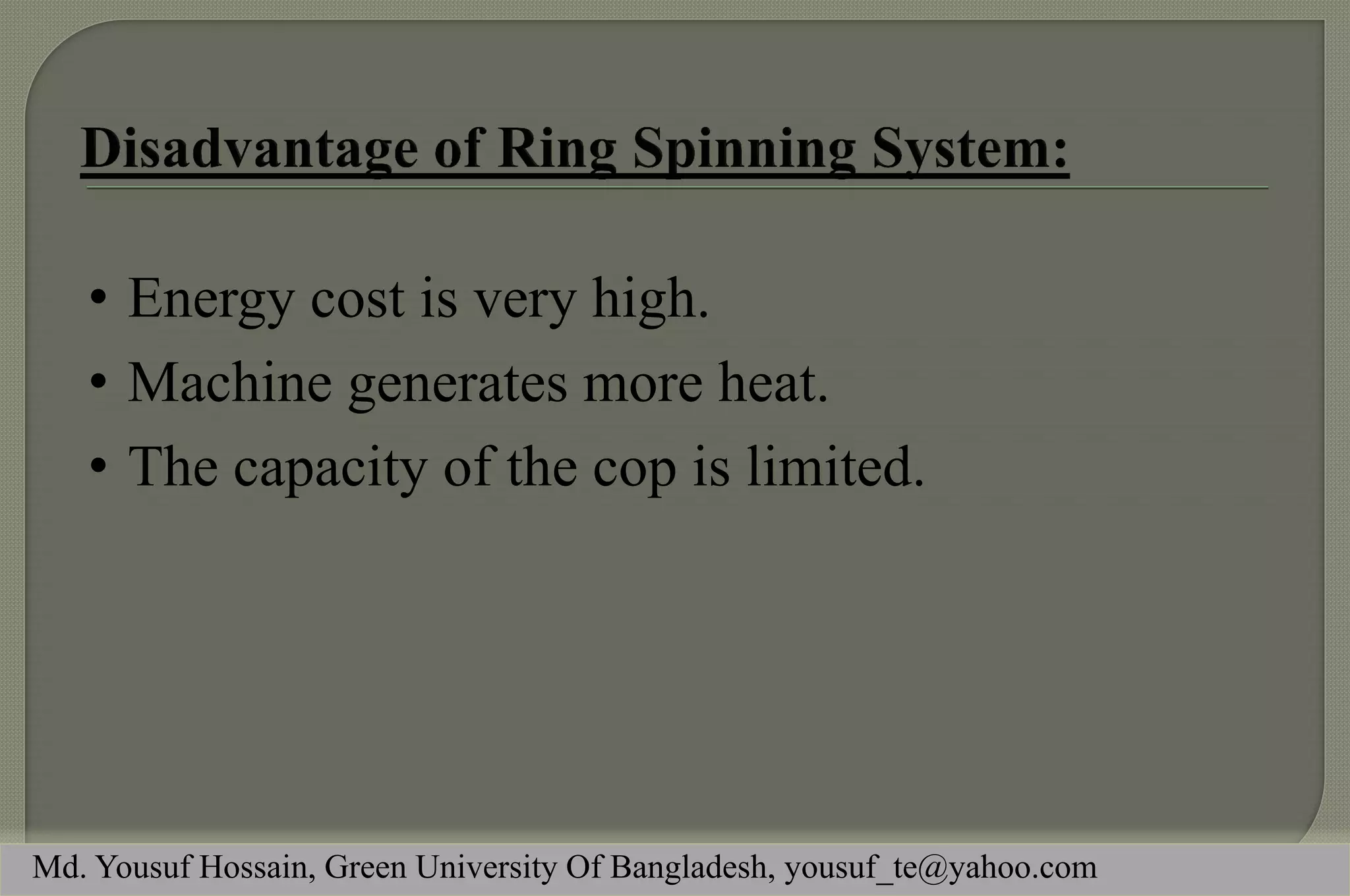 Disadvantage of Ring Spinning System:

• Energy cost is very high.
• Machine generates more heat.
• The capacity of the cop is limited.

Md. Yousuf Hossain, Green University Of Bangladesh, yousuf_te@yahoo.com